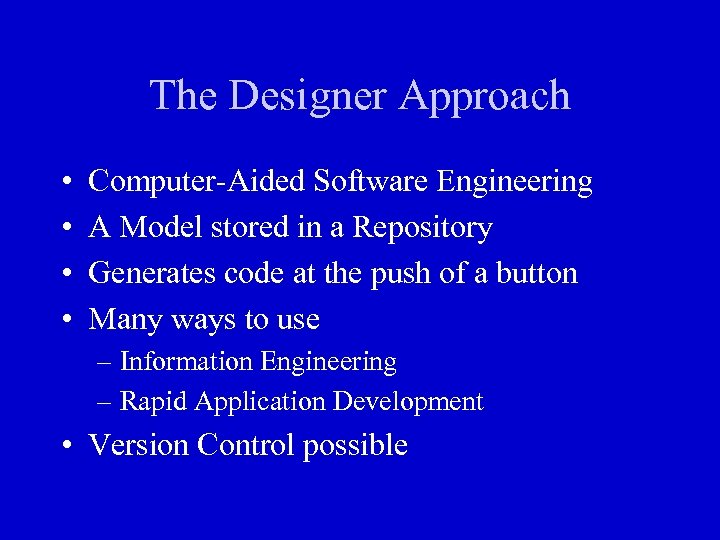 The Designer Approach

• Computer-Aided Software Engineering
• A Model stored in a Repository
• Generates code at the push of a button
• Many ways to use
– Information Engineering
– Rapid Application Development
• Version Control possible